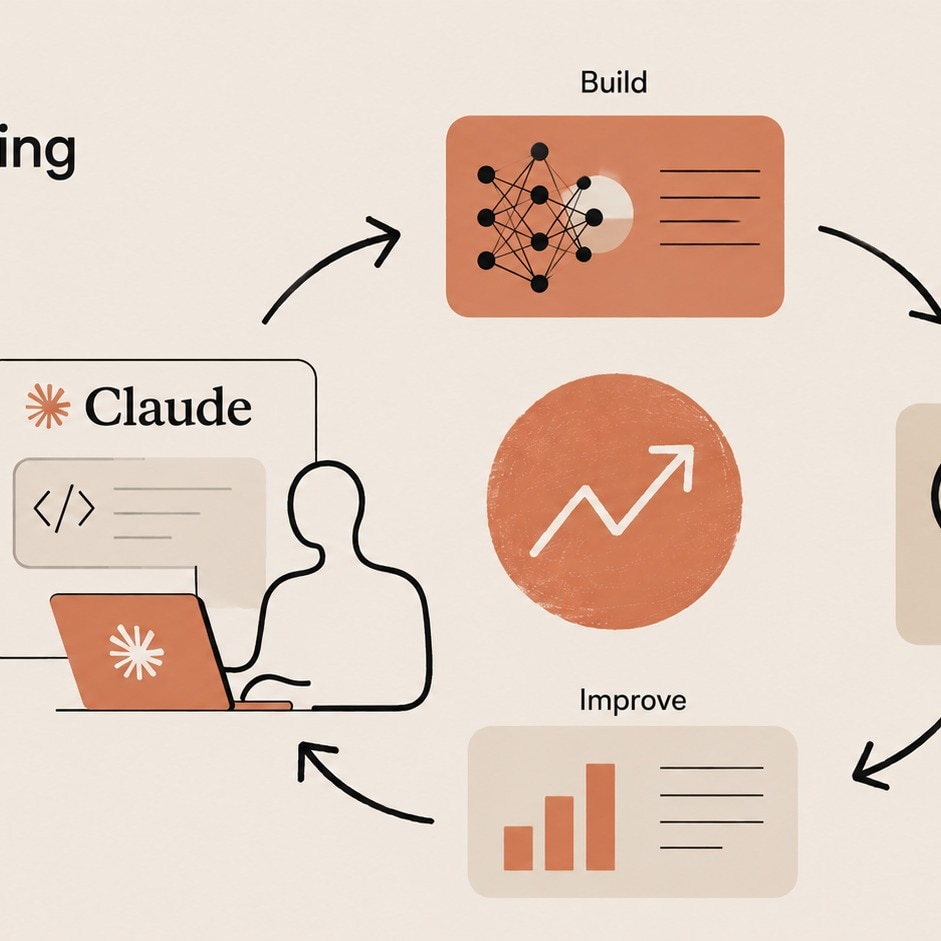 ing

Build

Claude

</>

Improve